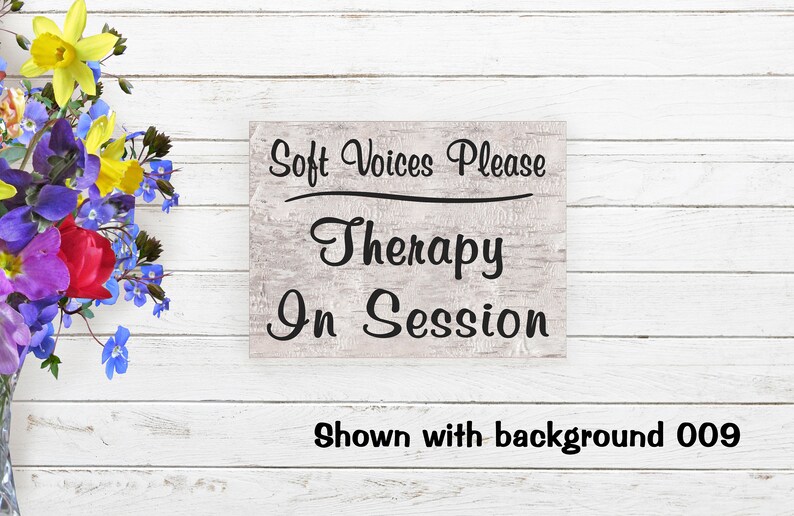 Soft Voices Please

Therapy In Session

Shown with background 009